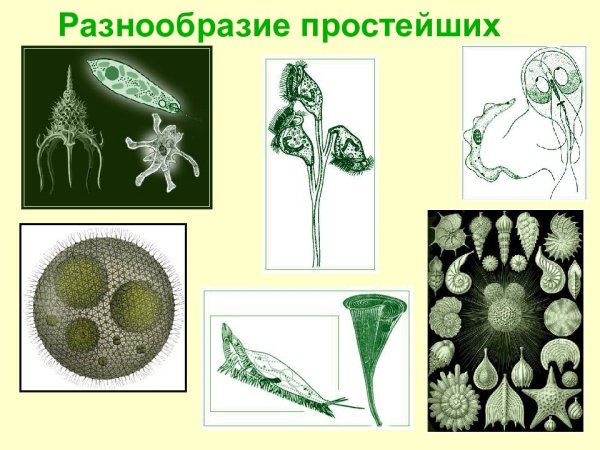 Разнообразие простейших